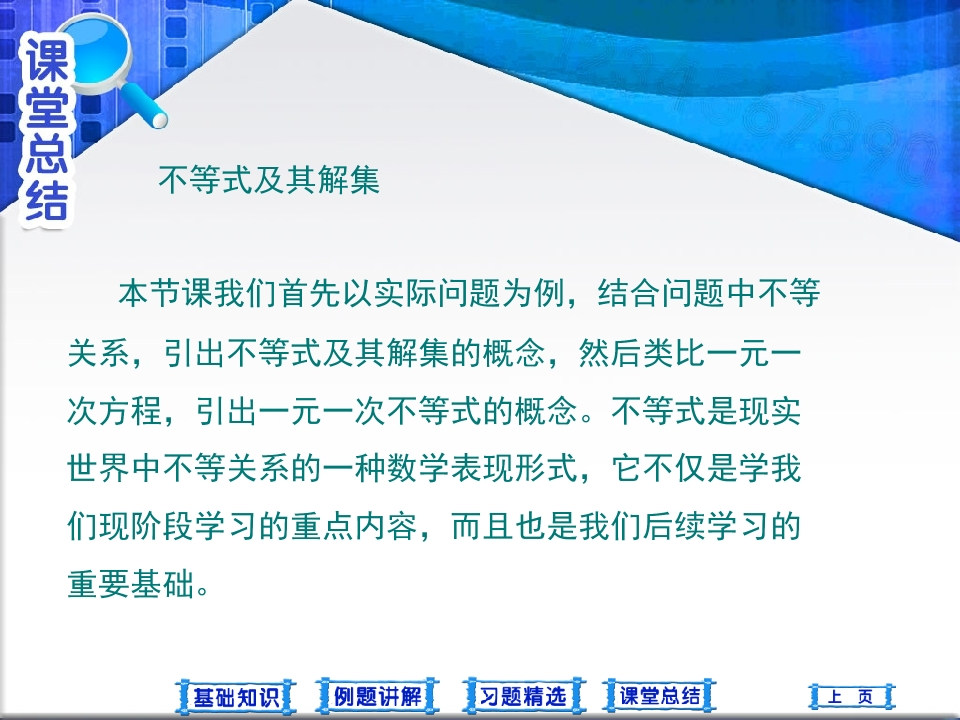 课堂总结

不等式及其解集

本节课我们首先以实际问题为例，结合问题中不等关系，引出不等式及其解集的概念，然后类比一元一次方程，引出一元一次不等式的概念。不等式是现实世界中不等关系的一种数学表现形式，它不仅是学我们现阶段学习的重点内容，而且也是我们后续学习的重要基础。

基础知识　例题讲解　习题精选　课堂总结　上　页